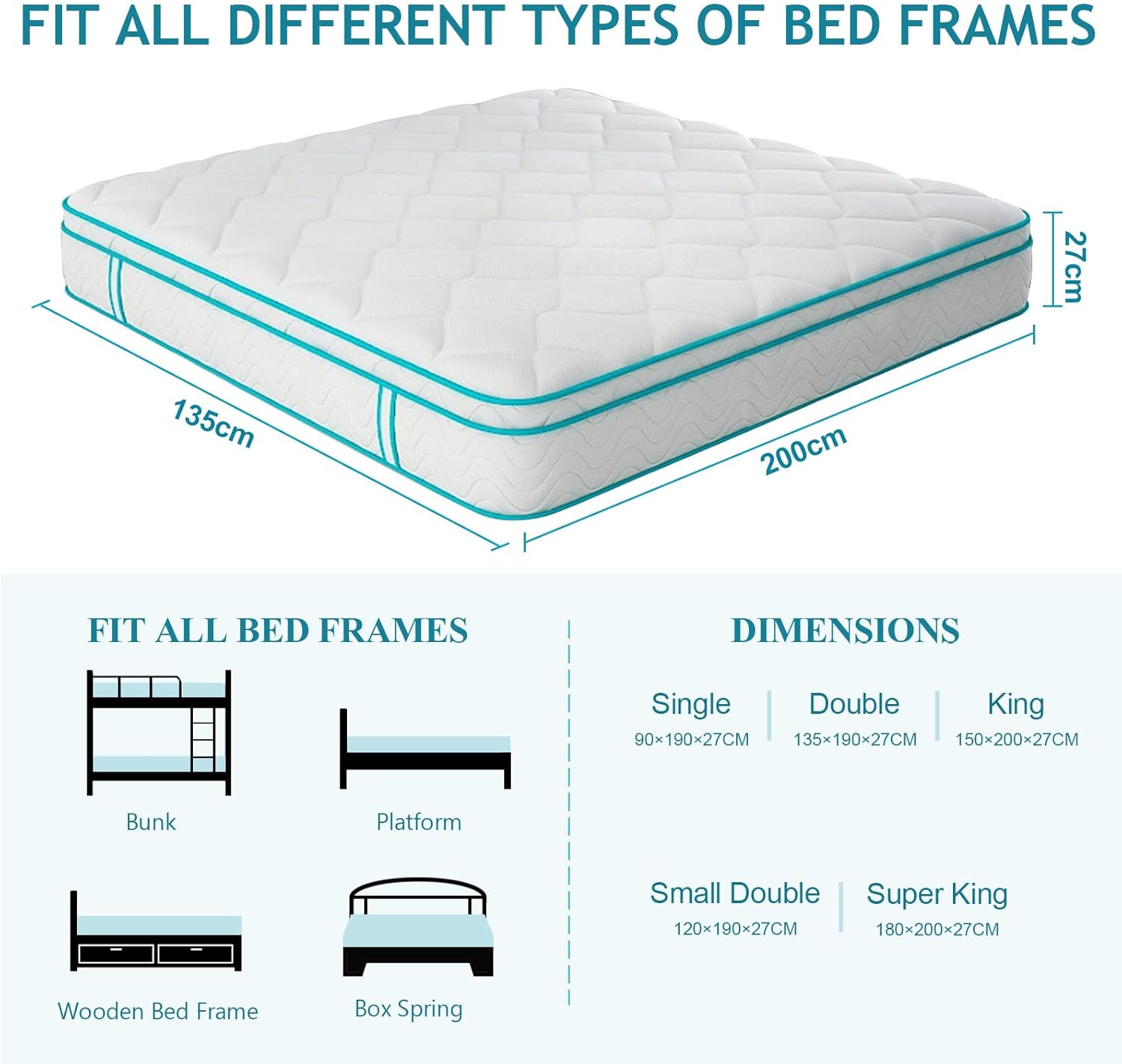 FIT ALL DIFFERENT TYPES OF BED FRAMES

27cm

135cm

200cm

FIT ALL BED FRAMES

Bunk

Platform

Wooden Bed Frame

Box Spring

DIMENSIONS

Single
90×190×27CM

Double
135×190×27CM

King
150×200×27CM

Small Double
120×190×27CM

Super King
180×200×27CM